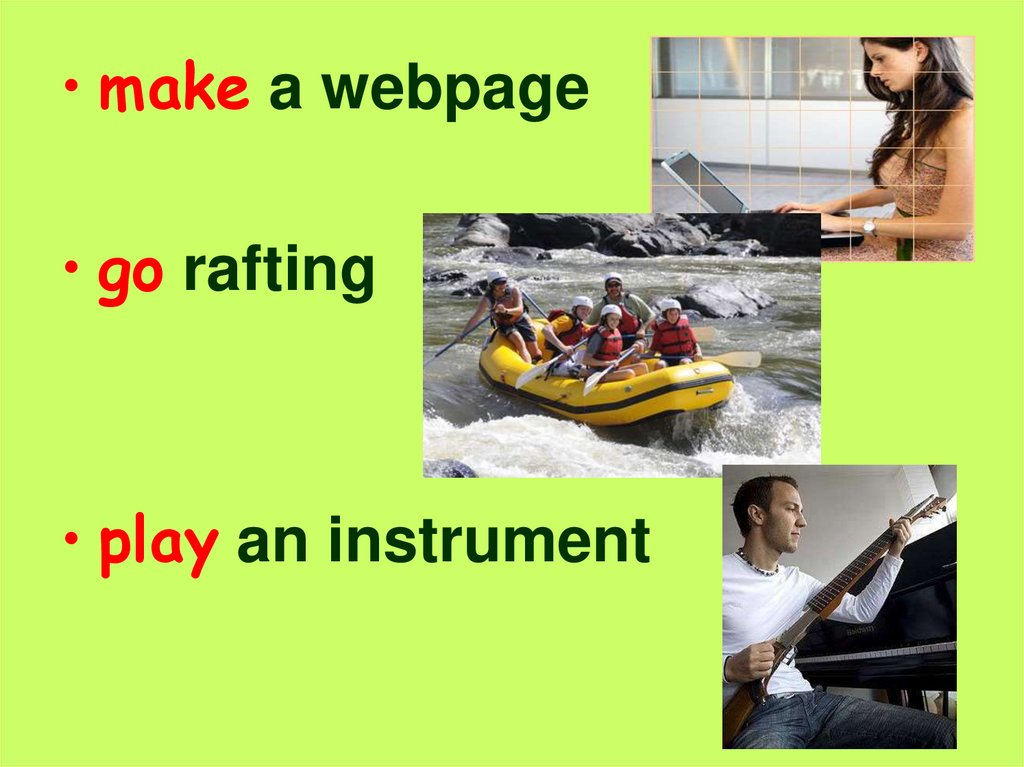 • make a webpage

• go rafting

• play an instrument